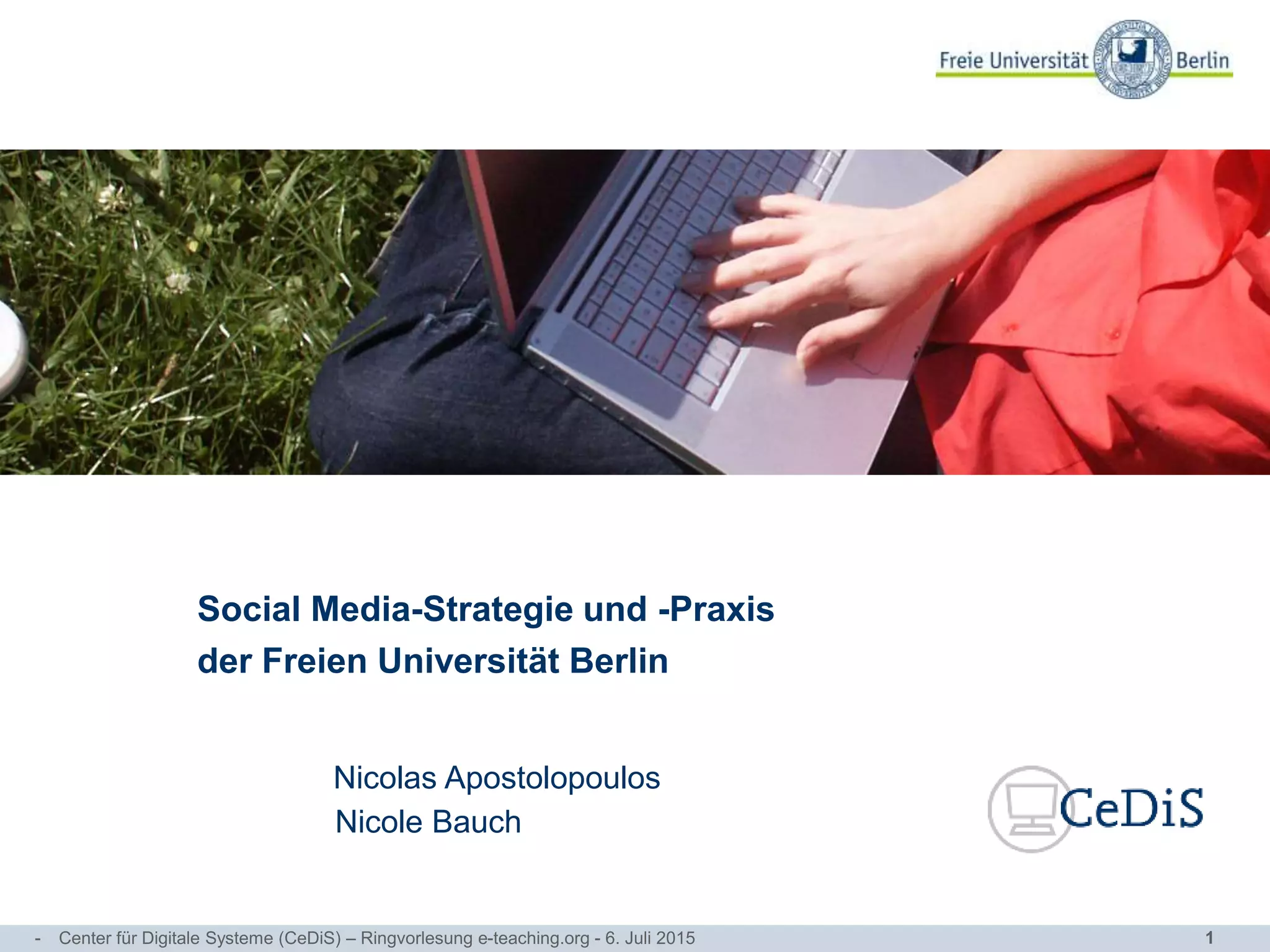 Freie Universität Berlin

Social Media-Strategie und -Praxis der Freien Universität Berlin

Nicolas Apostolopoulos
Nicole Bauch

CeDiS

- Center für Digitale Systeme (CeDiS) – Ringvorlesung e-teaching.org - 6. Juli 2015 1